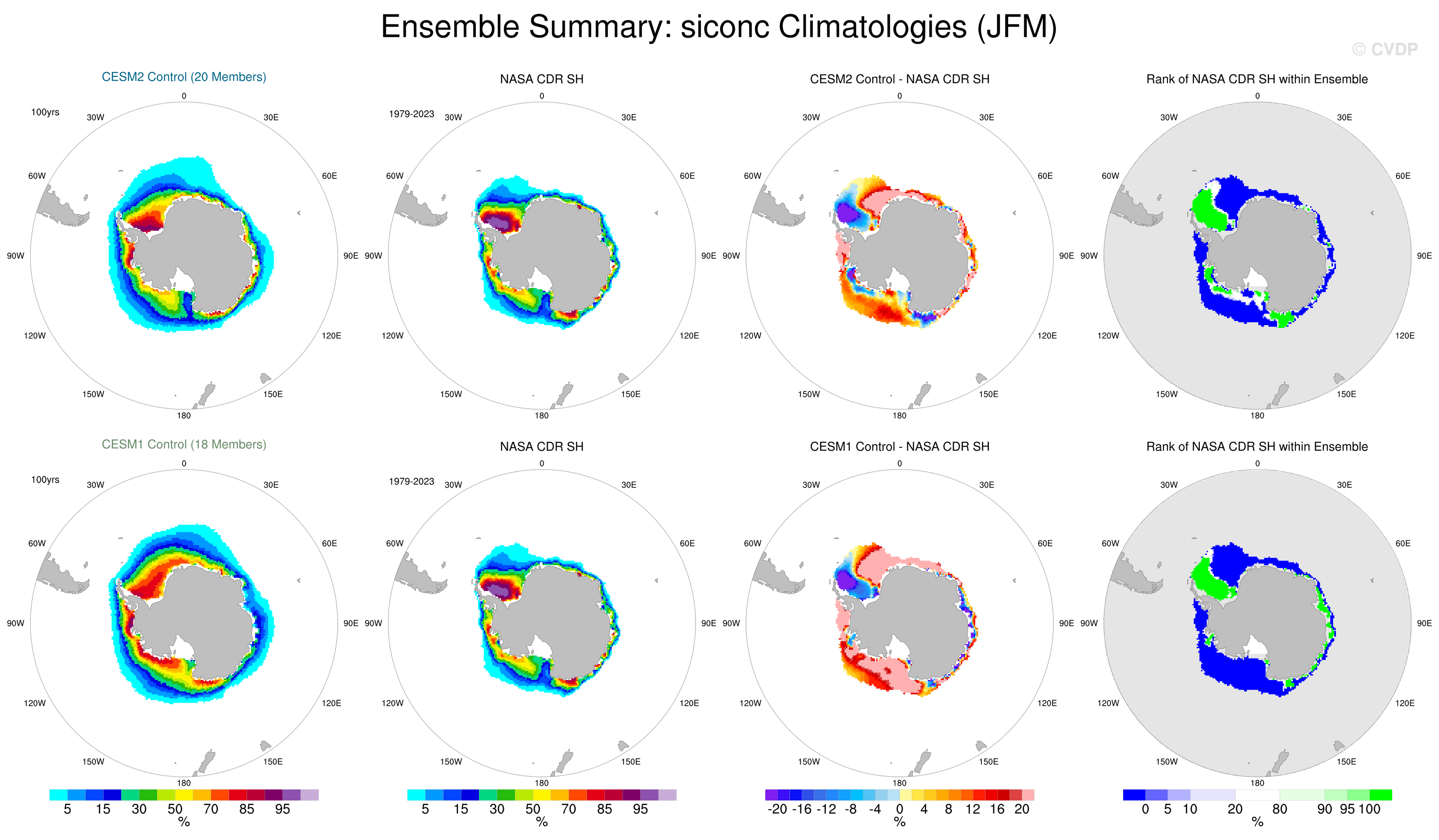 Ensemble Summary: siconc Climatologies (JFM)

© CVDP

CESM2 Control (20 Members)

100yrs

0
30W
30E
60W
60E
90W
90E
120W
120E
150W
150E
180

NASA CDR SH

1979-2023

0
30W
30E
60W
60E
90W
90E
120W
120E
150W
150E
180

CESM2 Control - NASA CDR SH

0
30W
30E
60W
60E
90W
90E
120W
120E
150W
150E
180

Rank of NASA CDR SH within Ensemble

0
30W
30E
60W
60E
90W
90E
120W
120E
150W
150E
180

CESM1 Control (18 Members)

100yrs

0
30W
30E
60W
60E
90W
90E
120W
120E
150W
150E
180

NASA CDR SH

1979-2023

0
30W
30E
60W
60E
90W
90E
120W
120E
150W
150E
180

CESM1 Control - NASA CDR SH

0
30W
30E
60W
60E
90W
90E
120W
120E
150W
150E
180

Rank of NASA CDR SH within Ensemble

0
30W
30E
60W
60E
90W
90E
120W
120E
150W
150E
180

5 15 30 50 70 85 95
%

5 15 30 50 70 85 95
%

-20 -16 -12 -8 -4 0 4 8 12 16 20
%

0 5 10 20 80 90 95 100
%